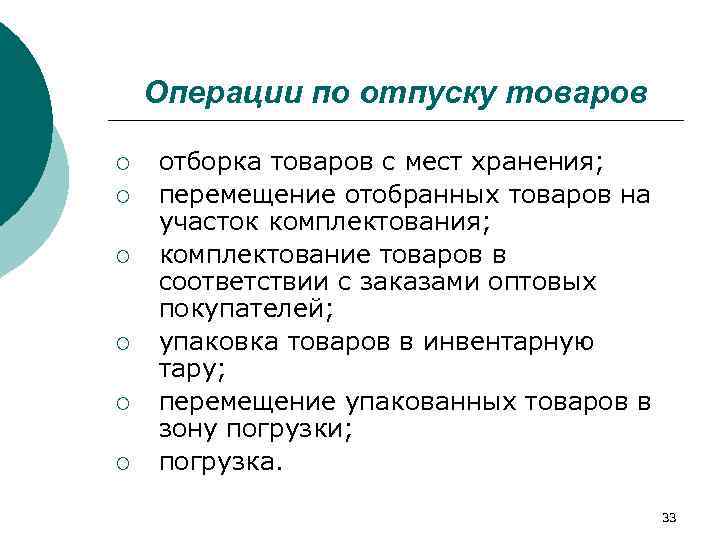 Операции по отпуску товаров

○ отборка товаров с мест хранения;
○ перемещение отобранных товаров на участок комплектования;
○ комплектование товаров в соответствии с заказами оптовых покупателей;
○ упаковка товаров в инвентарную тару;
○ перемещение упакованных товаров в зону погрузки;
○ погрузка.

33